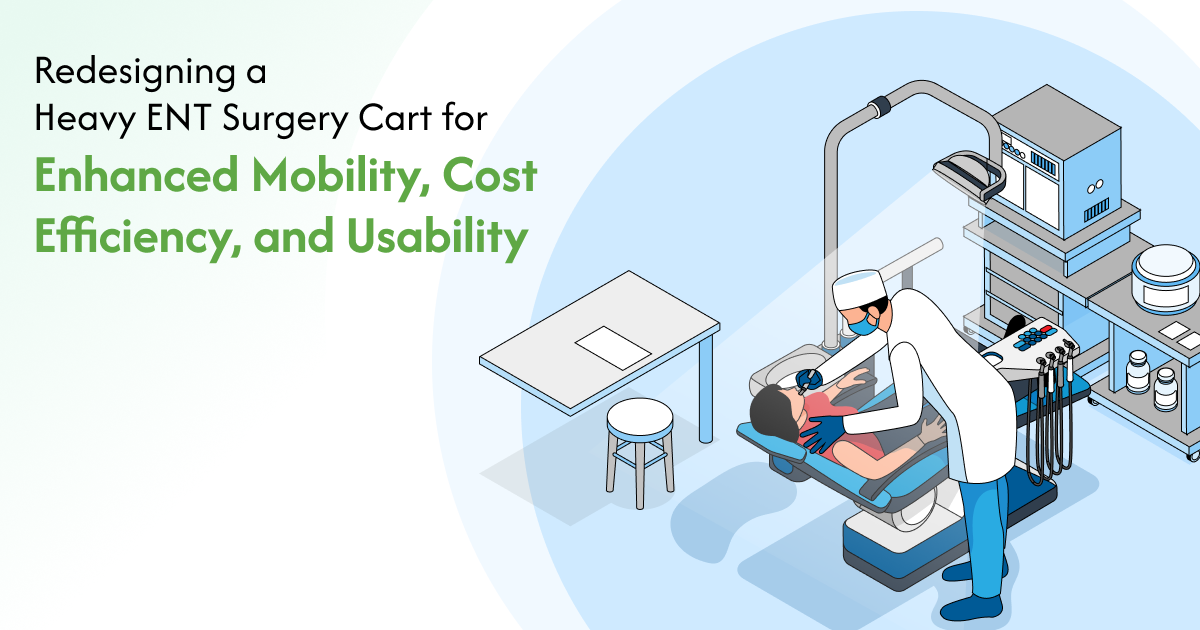 Redesigning a Heavy ENT Surgery Cart for

Enhanced Mobility, Cost Efficiency, and Usability